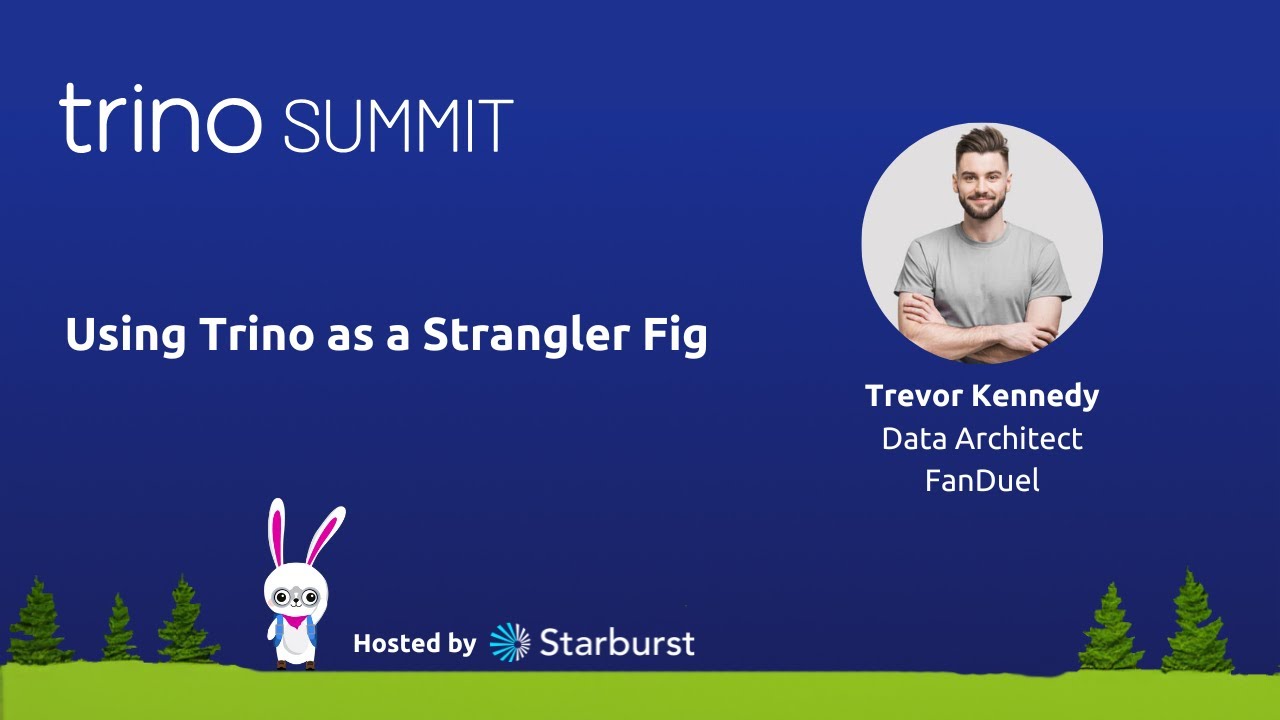 trino SUMMIT

Using Trino as a Strangler Fig

Trevor Kennedy
Data Architect
FanDuel

Hosted by Starburst